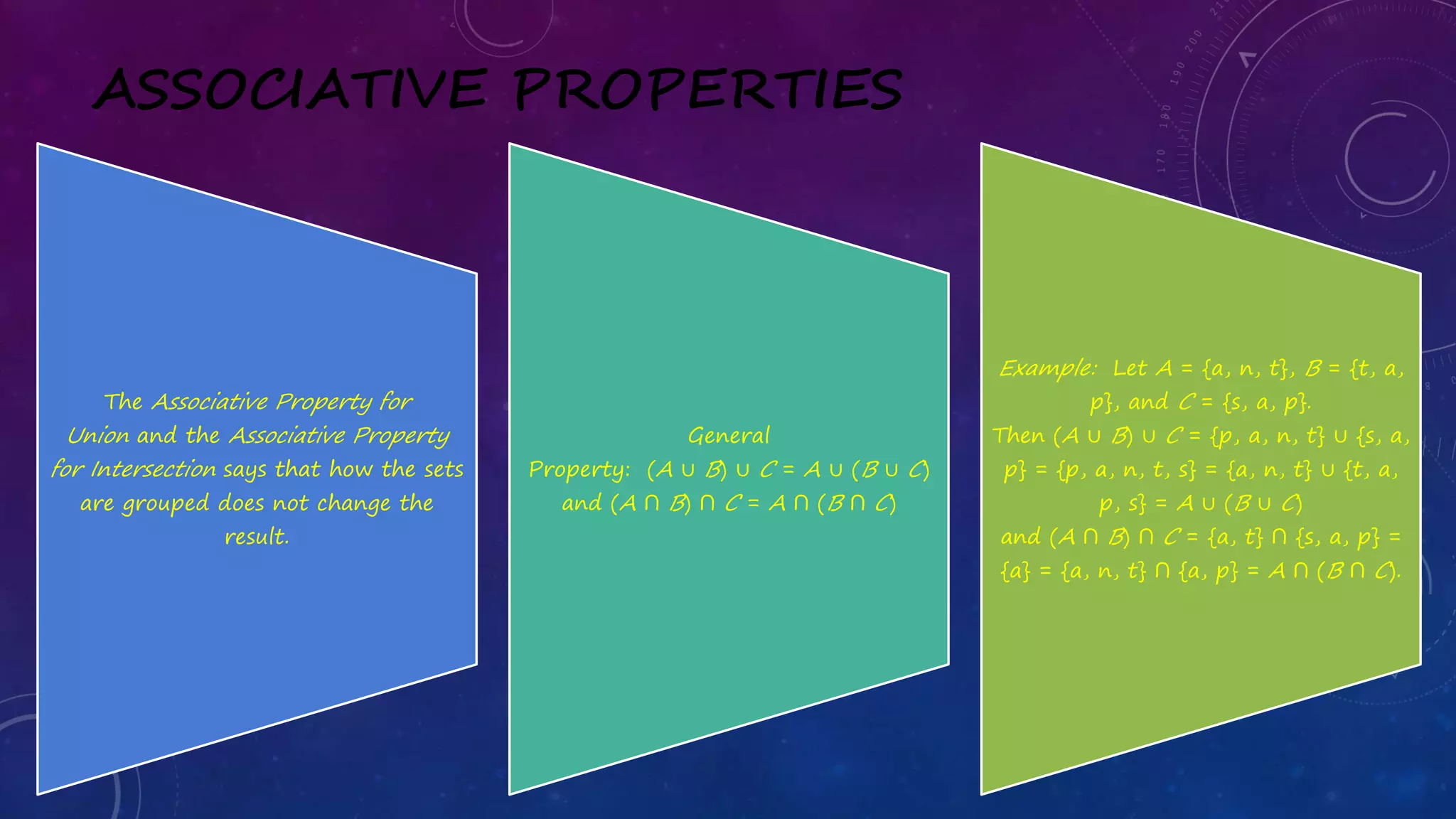 ASSOCIATIVE PROPERTIES

The Associative Property for Union and the Associative Property for Intersection says that how the sets are grouped does not change the result.

General Property: $(A \cup B) \cup C = A \cup (B \cup C)$ and $(A \cap B) \cap C = A \cap (B \cap C)$

Example: Let $A = \{a, n, t\}$, $B = \{t, a, p\}$, and $C = \{s, a, p\}$.
Then $(A \cup B) \cup C = \{p, a, n, t\} \cup \{s, a, p\} = \{p, a, n, t, s\} = \{a, n, t\} \cup \{t, a, p, s\} = A \cup (B \cup C)$
and $(A \cap B) \cap C = \{a, t\} \cap \{s, a, p\} = \{a\} = \{a, n, t\} \cap \{a, p\} = A \cap (B \cap C)$.